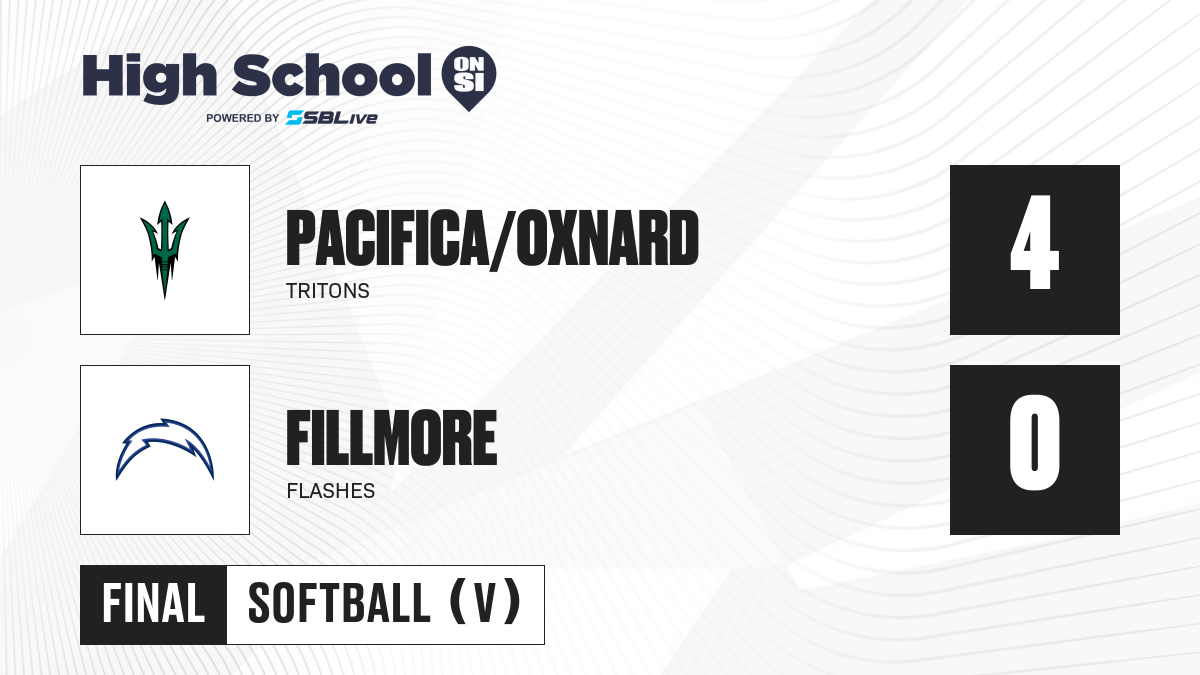 High School ON SI
POWERED BY SBLive

PACIFICA/OXNARD
TRITONS
4

FILLMORE
FLASHES
0

FINAL SOFTBALL (V)